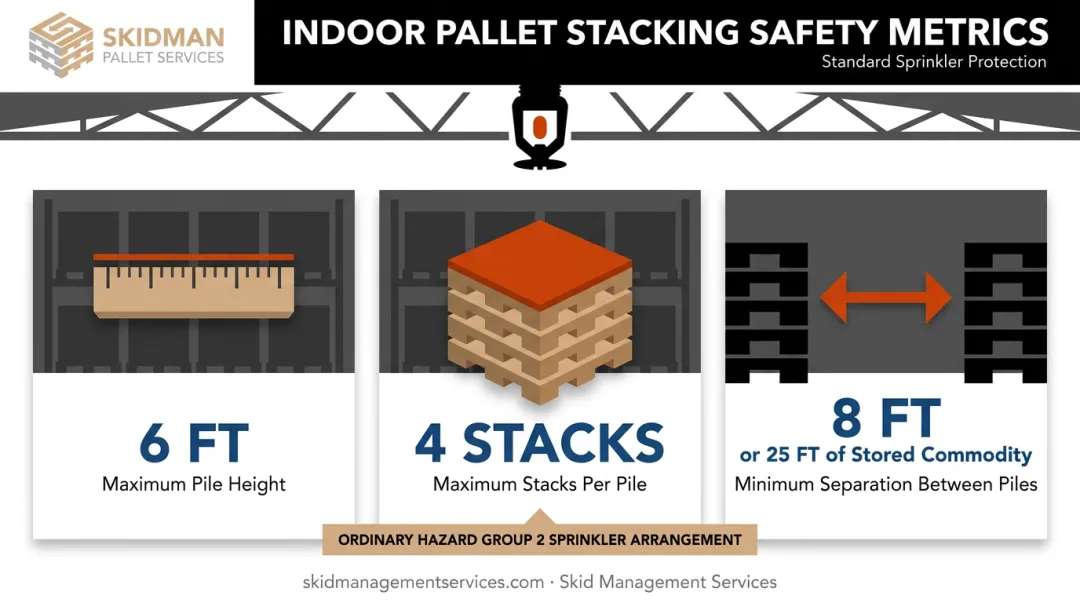 SKIDMAN
PALLET SERVICES

INDOOR PALLET STACKING SAFETY METRICS
Standard Sprinkler Protection

6 FT
Maximum Pile Height

4 STACKS
Maximum Stacks Per Pile

8 FT
or 25 FT of Stored Commodity
Minimum Separation Between Piles

ORDINARY HAZARD GROUP 2 SPRINKLER ARRANGEMENT

skidmanagementservices.com · Skid Management Services